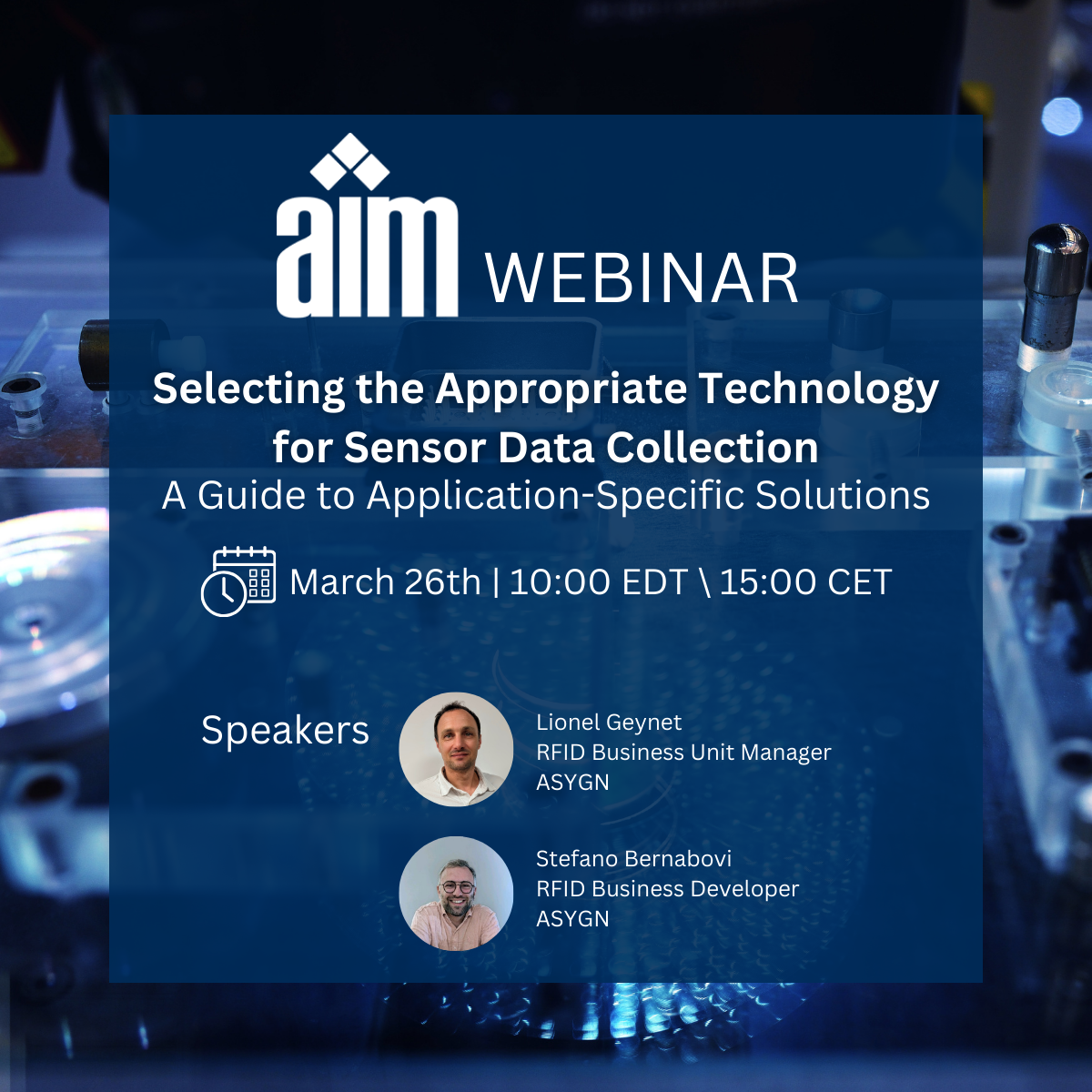 aim WEBINAR

Selecting the Appropriate Technology for Sensor Data Collection
A Guide to Application-Specific Solutions

March 26th | 10:00 EDT \ 15:00 CET

Speakers

Lionel Geynet
RFID Business Unit Manager
ASYGN

Stefano Bernabovi
RFID Business Developer
ASYGN